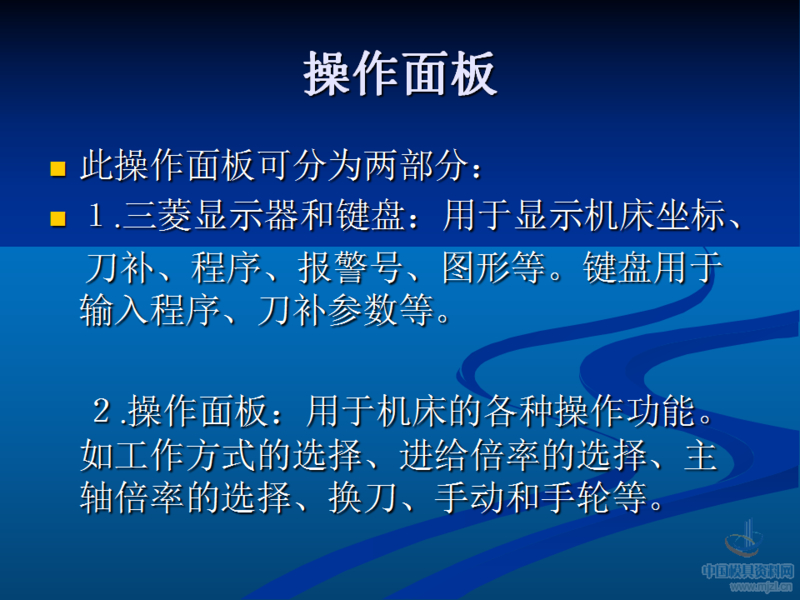 操作面板

此操作面板可分为两部分：

１.三菱显示器和键盘：用于显示机床坐标、刀补、程序、报警号、图形等。键盘用于输入程序、刀补参数等。

２.操作面板：用于机床的各种操作功能。如工作方式的选择、进给倍率的选择、主轴倍率的选择、换刀、手动和手轮等。

中国模具资料网
www.mjzl.cn